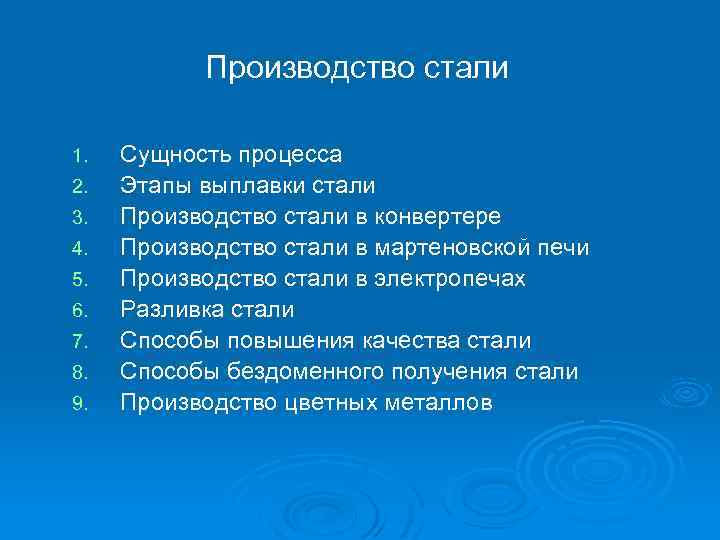 Производство стали

1. Сущность процесса
2. Этапы выплавки стали
3. Производство стали в конвертере
4. Производство стали в мартеновской печи
5. Производство стали в электропечах
6. Разливка стали
7. Способы повышения качества стали
8. Способы бездоменного получения стали
9. Производство цветных металлов